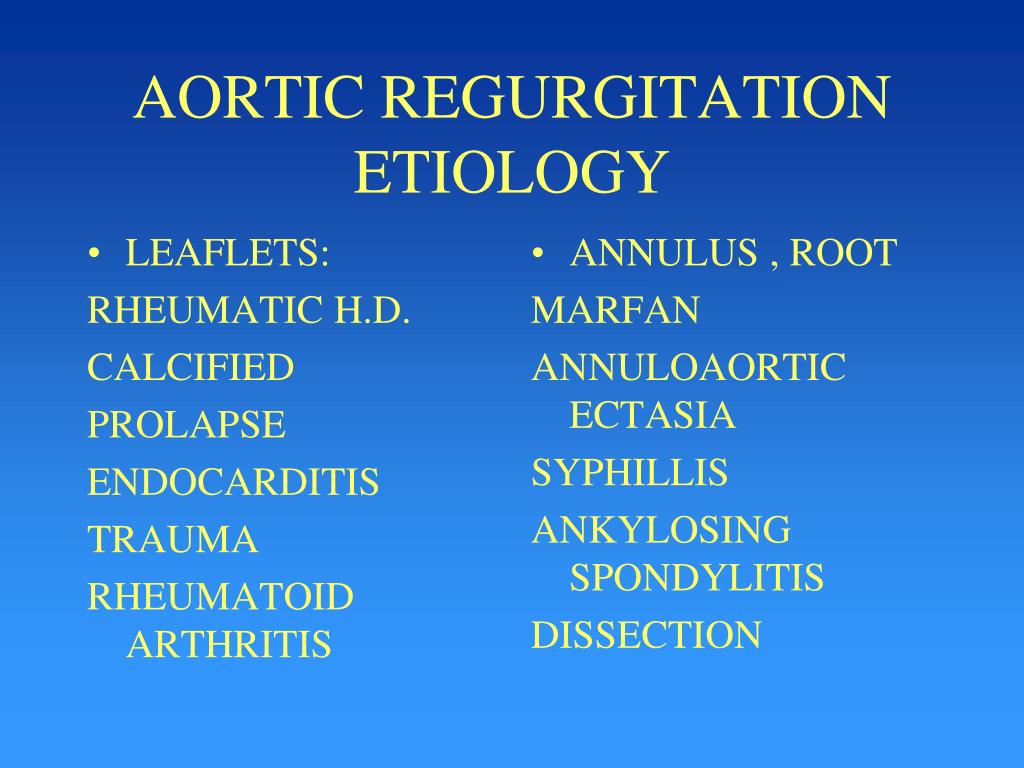 AORTIC REGURGITATION ETIOLOGY

• LEAFLETS:
RHEUMATIC H.D.
CALCIFIED
PROLAPSE
ENDOCARDITIS
TRAUMA
RHEUMATOID ARTHRITIS

• ANNULUS , ROOT
MARFAN
ANNULOAORTIC ECTASIA
SYPHILLIS
ANKYLOSING SPONDYLITIS
DISSECTION